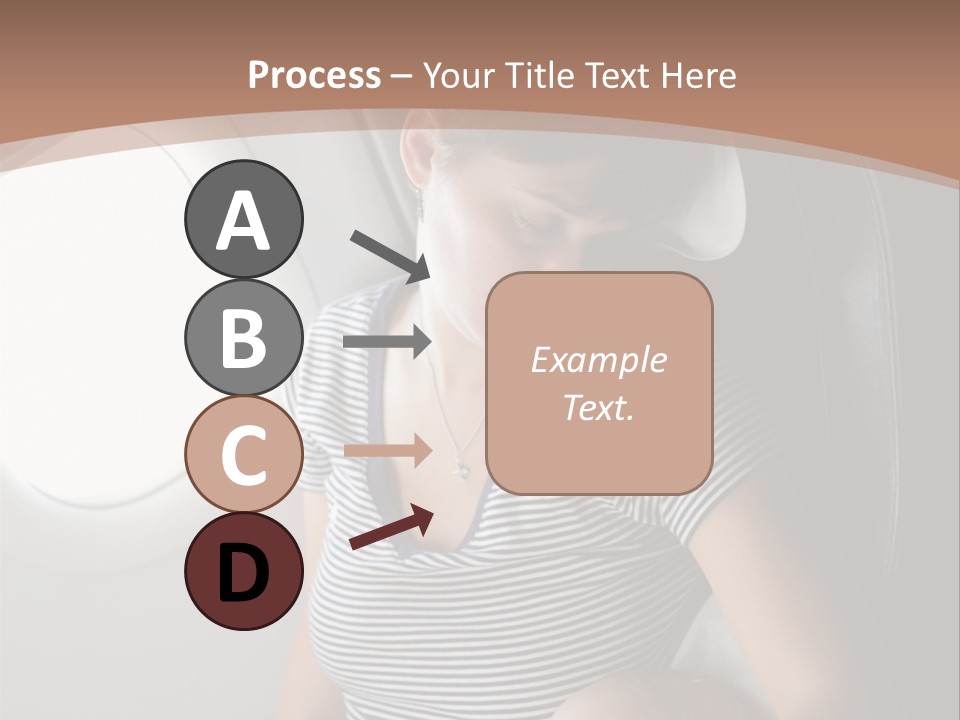 Process – Your Title Text Here

A

B

C

D

Example Text.